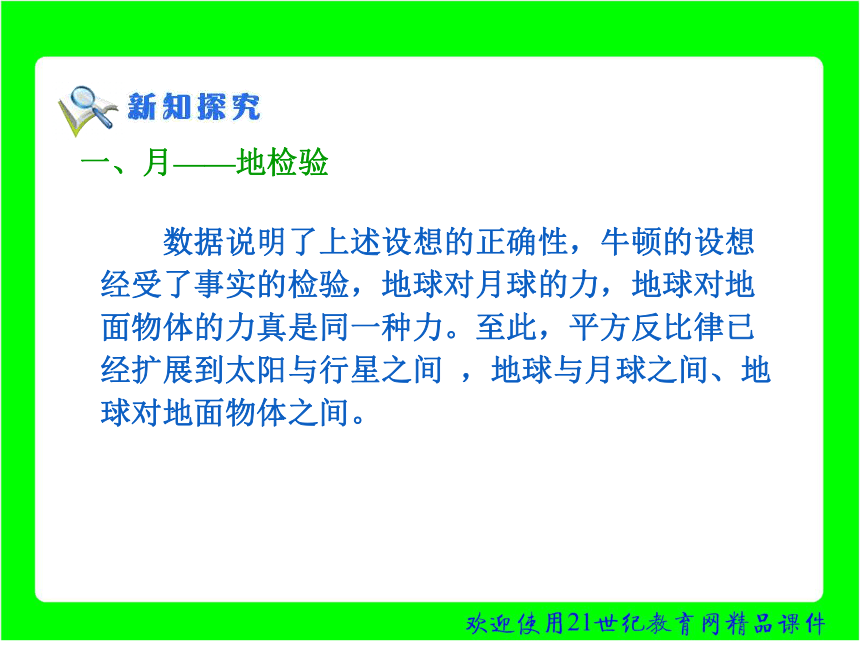 新知探究

一、月——地检验

数据说明了上述设想的正确性，牛顿的设想经受了事实的检验，地球对月球的力，地球对地面物体的力真是同一种力。至此，平方反比律已经扩展到太阳与行星之间 ，地球与月球之间、地球对地面物体之间。

欢迎使用21世纪教育网精品课件